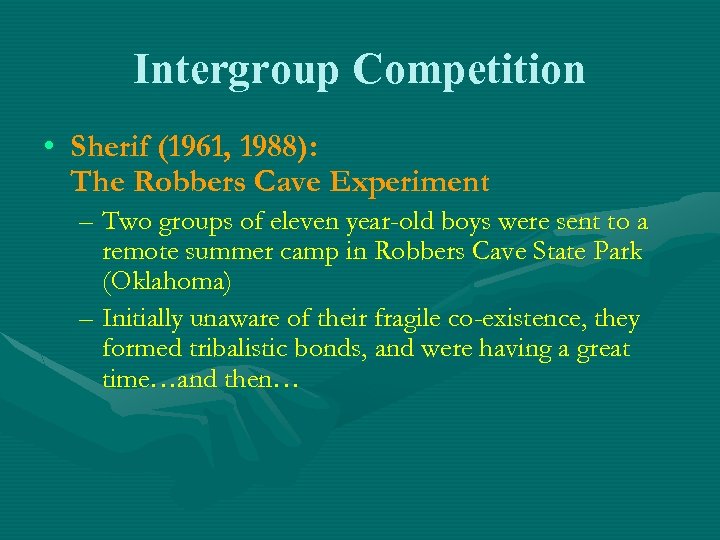 Intergroup Competition

• Sherif (1961, 1988): The Robbers Cave Experiment

– Two groups of eleven year-old boys were sent to a remote summer camp in Robbers Cave State Park (Oklahoma)

– Initially unaware of their fragile co-existence, they formed tribalistic bonds, and were having a great time…and then…